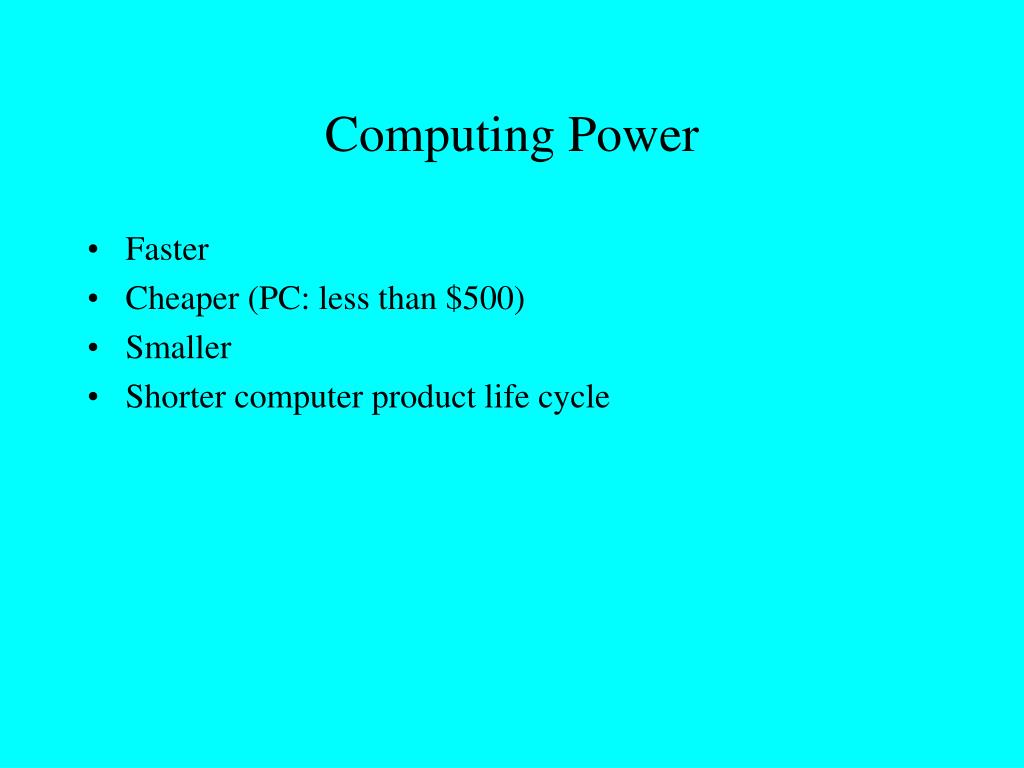 Computing Power

• Faster
• Cheaper (PC: less than \$500)
• Smaller
• Shorter computer product life cycle